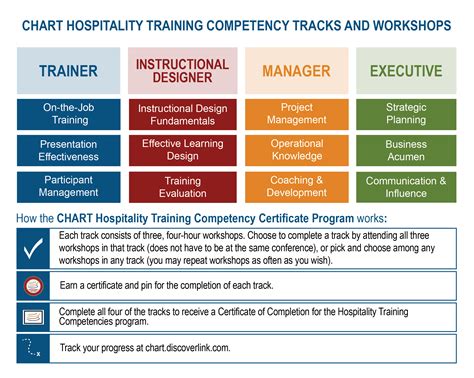 CHART HOSPITALITY TRAINING COMPETENCY TRACKS AND WORKSHOPS

| TRAINER | INSTRUCTIONAL DESIGNER | MANAGER | EXECUTIVE |
|---|---|---|---|
| On-the-Job Training | Instructional Design Fundamentals | Project Management | Strategic Planning |
| Presentation Effectiveness | Effective Learning Design | Operational Knowledge | Business Acumen |
| Participant Management | Training Evaluation | Coaching & Development | Communication & Influence |

How the CHART Hospitality Training Competency Certificate Program works:

Each track consists of three, four-hour workshops. Choose to complete a track by attending all three workshops in that track (does not have to be at the same conference), or pick and choose among any workshops in any track (you may repeat workshops as often as you wish).

Earn a certificate and pin for the completion of each track.

Complete all four of the tracks to receive a Certificate of Completion for the Hospitality Training Competencies program.

Track your progress at chart.discoverlink.com.